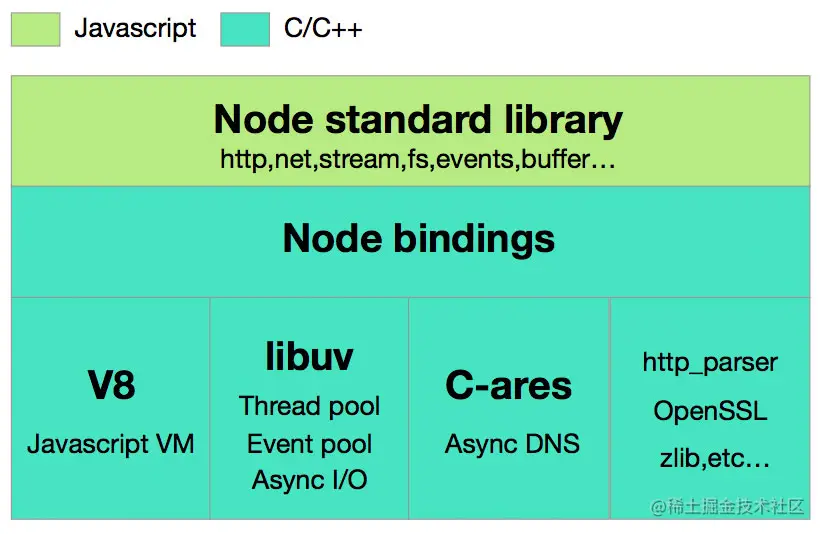 Javascript C/C++

Node standard library
http,net,stream,fs,events,buffer…

Node bindings

V8
Javascript VM

libuv
Thread pool
Event pool
Async I/O

C-ares
Async DNS

http_parser
OpenSSL
zlib,etc…

@稀土掘金技术社区